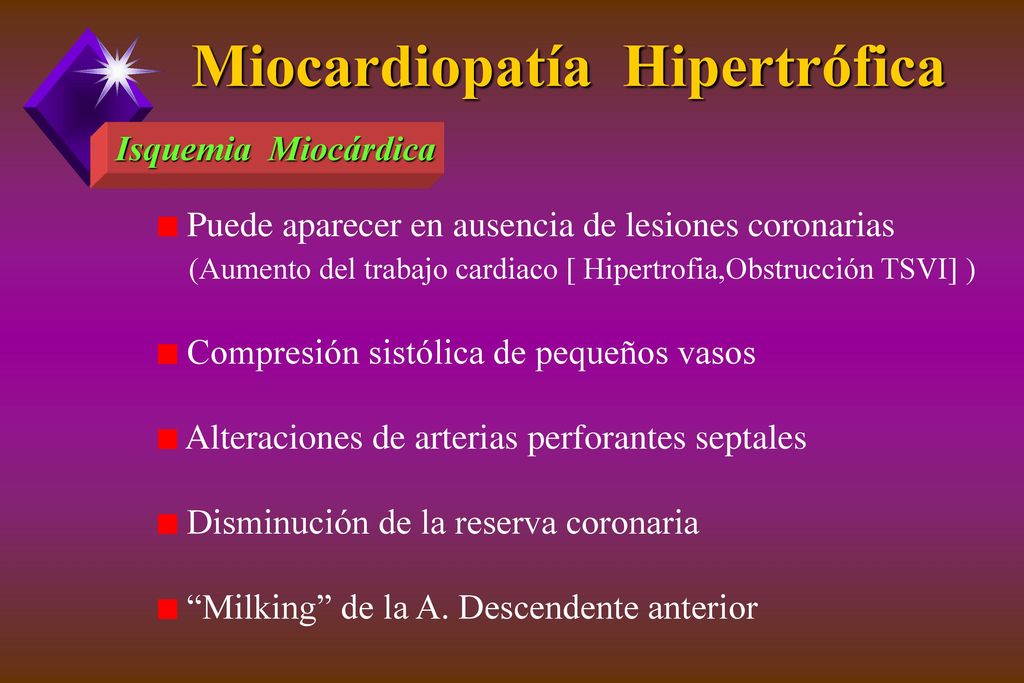 Miocardiopatía Hipertrófica

Isquemia Miocárdica

Puede aparecer en ausencia de lesiones coronarias
(Aumento del trabajo cardiaco [ Hipertrofia,Obstrucción TSVI] )

Compresión sistólica de pequeños vasos

Alteraciones de arterias perforantes septales

Disminución de la reserva coronaria

“Milking” de la A. Descendente anterior